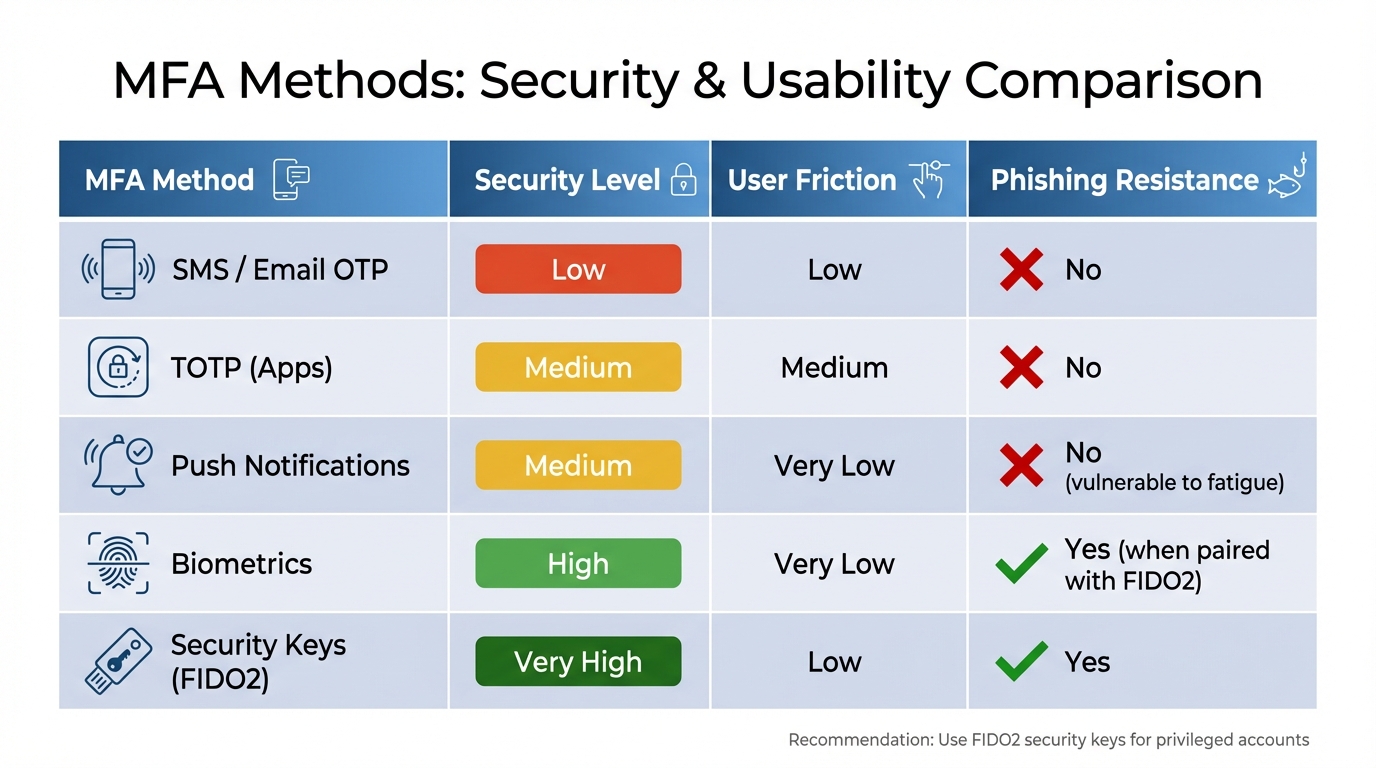 MFA Methods: Security & Usability Comparison

| MFA Method | Security Level | User Friction | Phishing Resistance |
|---|---|---|---|
| SMS / Email OTP | Low | Low | No |
| TOTP (Apps) | Medium | Medium | No |
| Push Notifications | Medium | Very Low | No (vulnerable to fatigue) |
| Biometrics | High | Very Low | Yes (when paired with FIDO2) |
| Security Keys (FIDO2) | Very High | Low | Yes |

Recommendation: Use FIDO2 security keys for privileged accounts